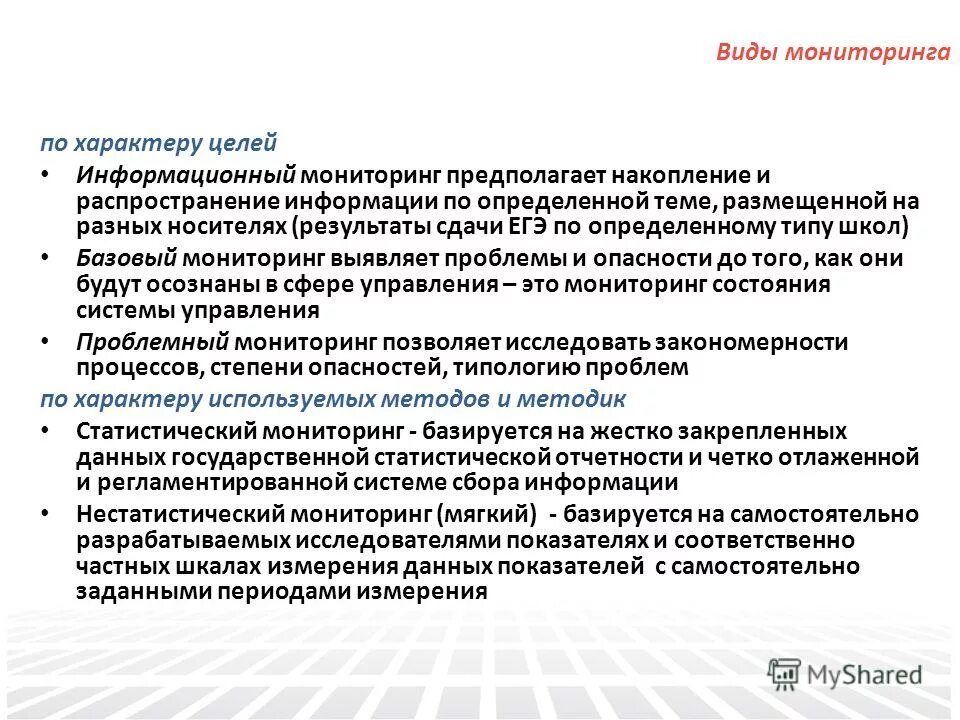 Виды мониторинга

по характеру целей

• Информационный мониторинг предполагает накопление и распространение информации по определенной теме, размещенной на разных носителях (результаты сдачи ЕГЭ по определенному типу школ)
• Базовый мониторинг выявляет проблемы и опасности до того, как они будут осознаны в сфере управления – это мониторинг состояния системы управления
• Проблемный мониторинг позволяет исследовать закономерности процессов, степени опасностей, типологию проблем

по характеру используемых методов и методик

• Статистический мониторинг - базируется на жестко закрепленных данных государственной статистической отчетности и четко отлаженной и регламентированной системе сбора информации
• Нестатистический мониторинг (мягкий) - базируется на самостоятельно разрабатываемых исследователями показателях и соответственно частных шкалах измерения данных показателей с самостоятельно заданными периодами измерения

MyShared